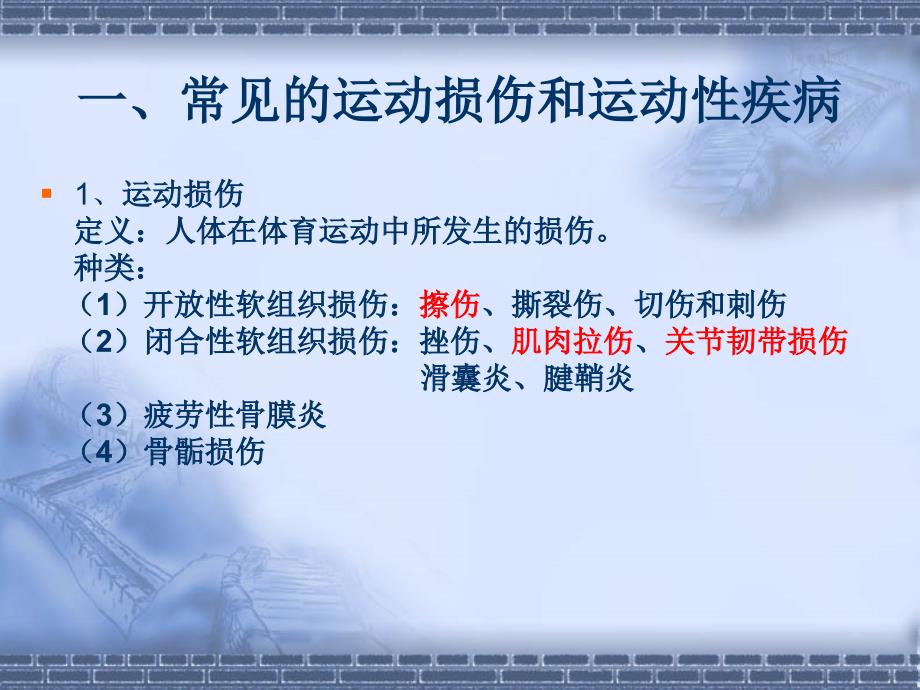 一、常见的运动损伤和运动性疾病

1、运动损伤
定义：人体在体育运动中所发生的损伤。
种类：
（1）开放性软组织损伤：擦伤、撕裂伤、切伤和刺伤
（2）闭合性软组织损伤：挫伤、肌肉拉伤、关节韧带损伤
滑囊炎、腱鞘炎
（3）疲劳性骨膜炎
（4）骨骺损伤